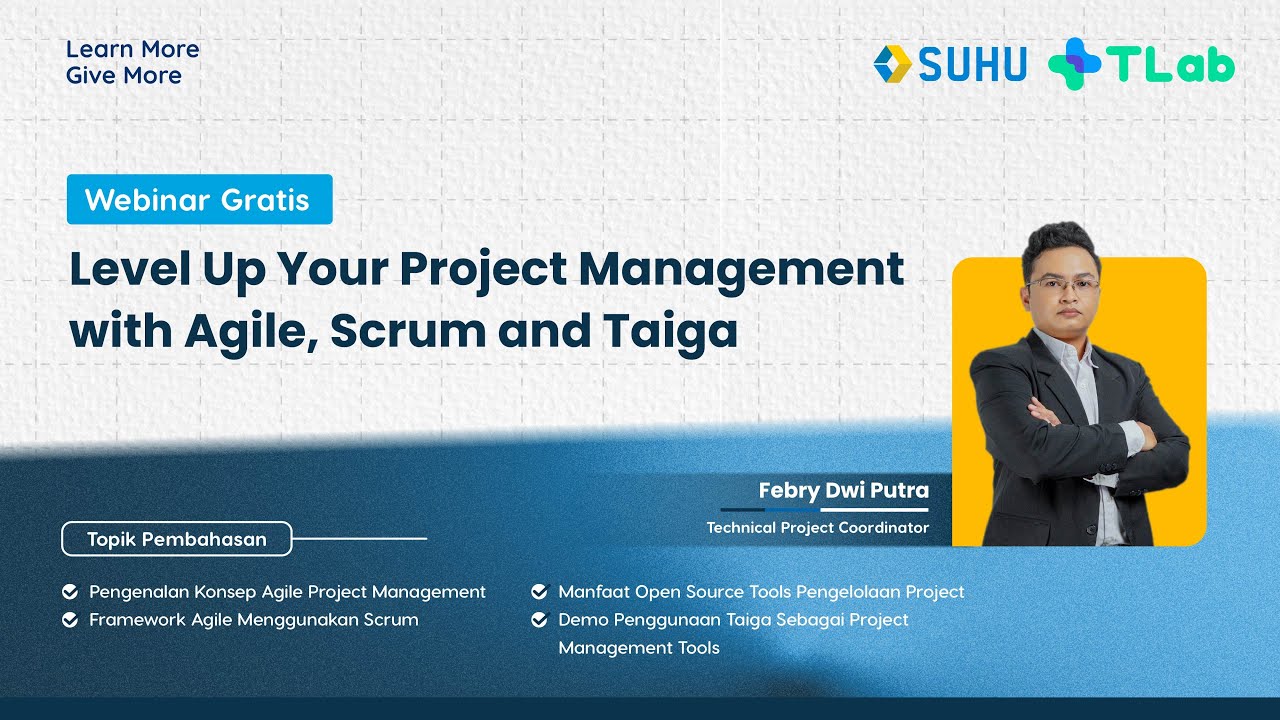 Learn More
Give More

SUHU TLab

Webinar Gratis

Level Up Your Project Management with Agile, Scrum and Taiga

Febry Dwi Putra
Technical Project Coordinator

Topik Pembahasan

Pengenalan Konsep Agile Project Management
Framework Agile Menggunakan Scrum

Manfaat Open Source Tools Pengelolaan Project
Demo Penggunaan Taiga Sebagai Project Management Tools